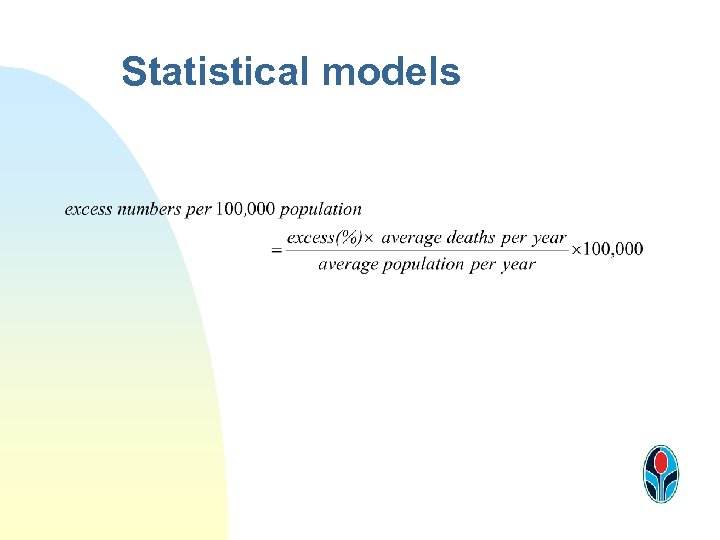 Statistical models

$excess\ numbers\ per\ 100{,}000\ population$
$= \frac{excess(\%) \times\ average\ deaths\ per\ year}{average\ population\ per\ year} \times 100{,}000$